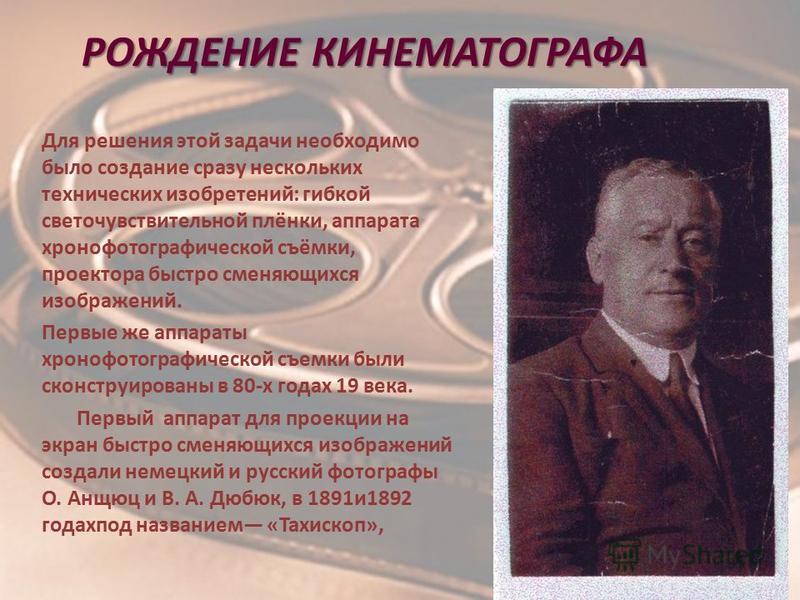 РОЖДЕНИЕ КИНЕМАТОГРАФА

Для решения этой задачи необходимо было создание сразу нескольких технических изобретений: гибкой светочувствительной плёнки, аппарата хронофотографической съёмки, проектора быстро сменяющихся изображений.

Первые же аппараты хронофотографической съемки были сконструированы в 80-х годах 19 века.

Первый аппарат для проекции на экран быстро сменяющихся изображений создали немецкий и русский фотографы О. Анщюц и В. А. Дюбюк, в 1891и1892 годахпод названием— «Тахископ»,

MyShared